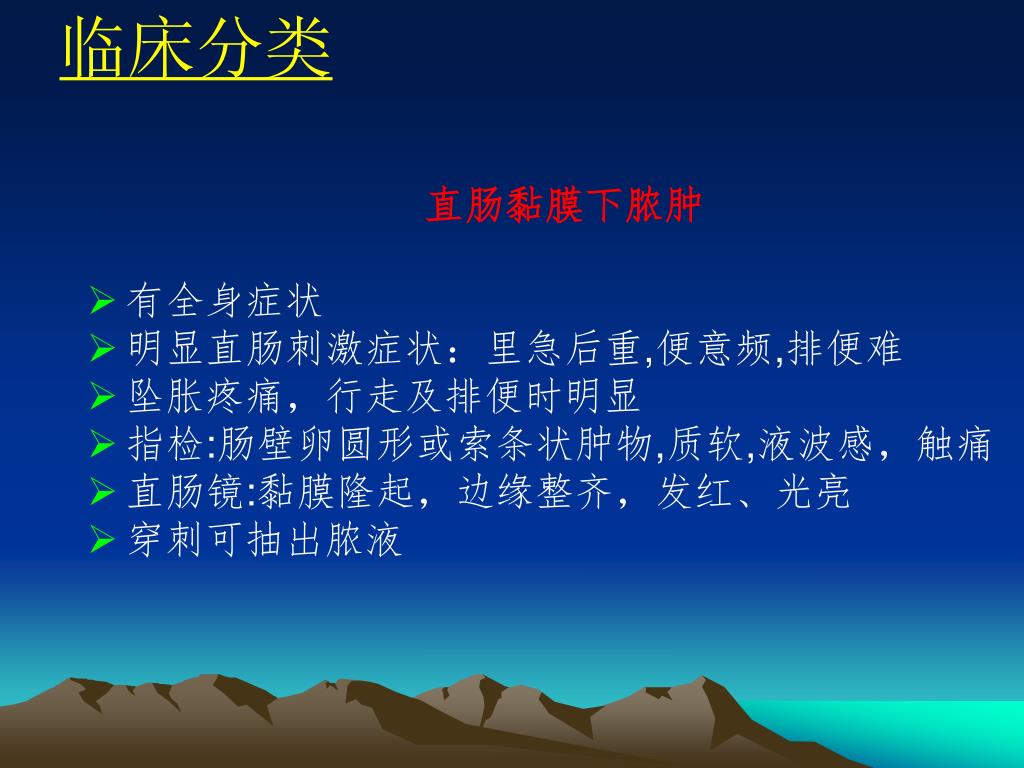 临床分类

直肠黏膜下脓肿

➢ 有全身症状
➢ 明显直肠刺激症状：里急后重,便意频,排便难
➢ 坠胀疼痛，行走及排便时明显
➢ 指检:肠壁卵圆形或索条状肿物,质软,液波感，触痛
➢ 直肠镜:黏膜隆起，边缘整齐，发红、光亮
➢ 穿刺可抽出脓液